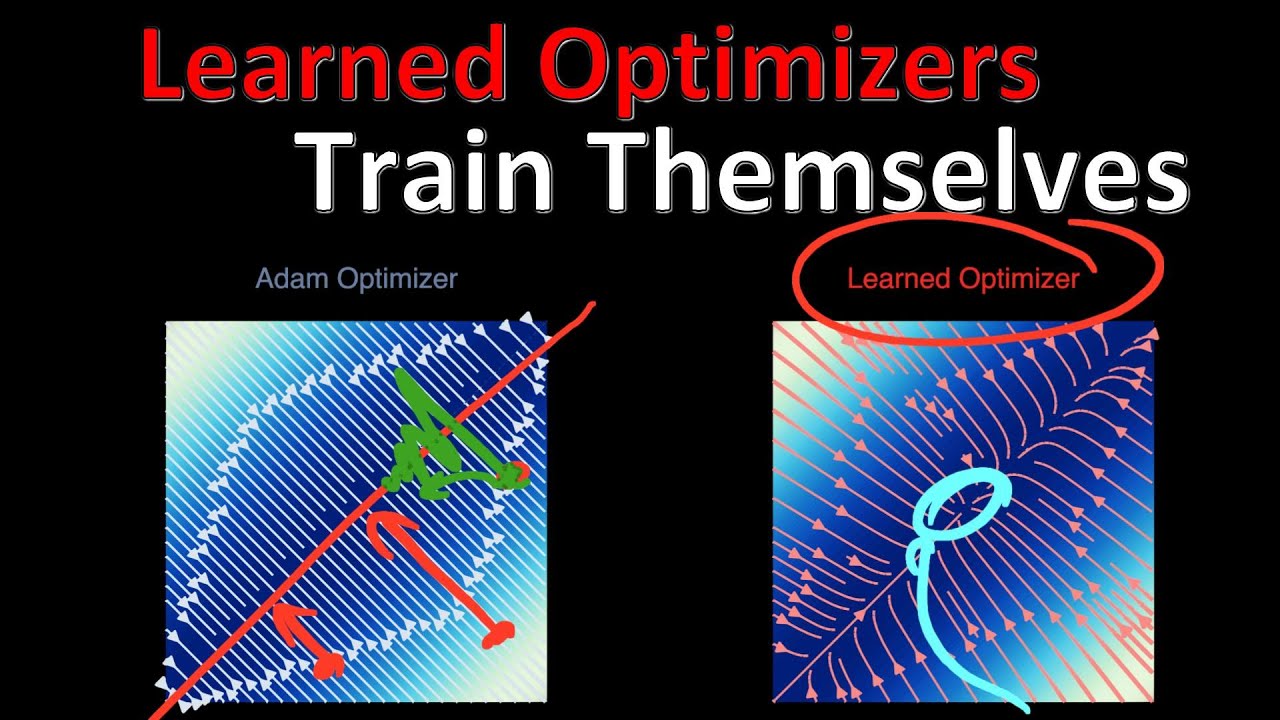 Learned Optimizers
Train Themselves

Adam Optimizer

Learned Optimizer